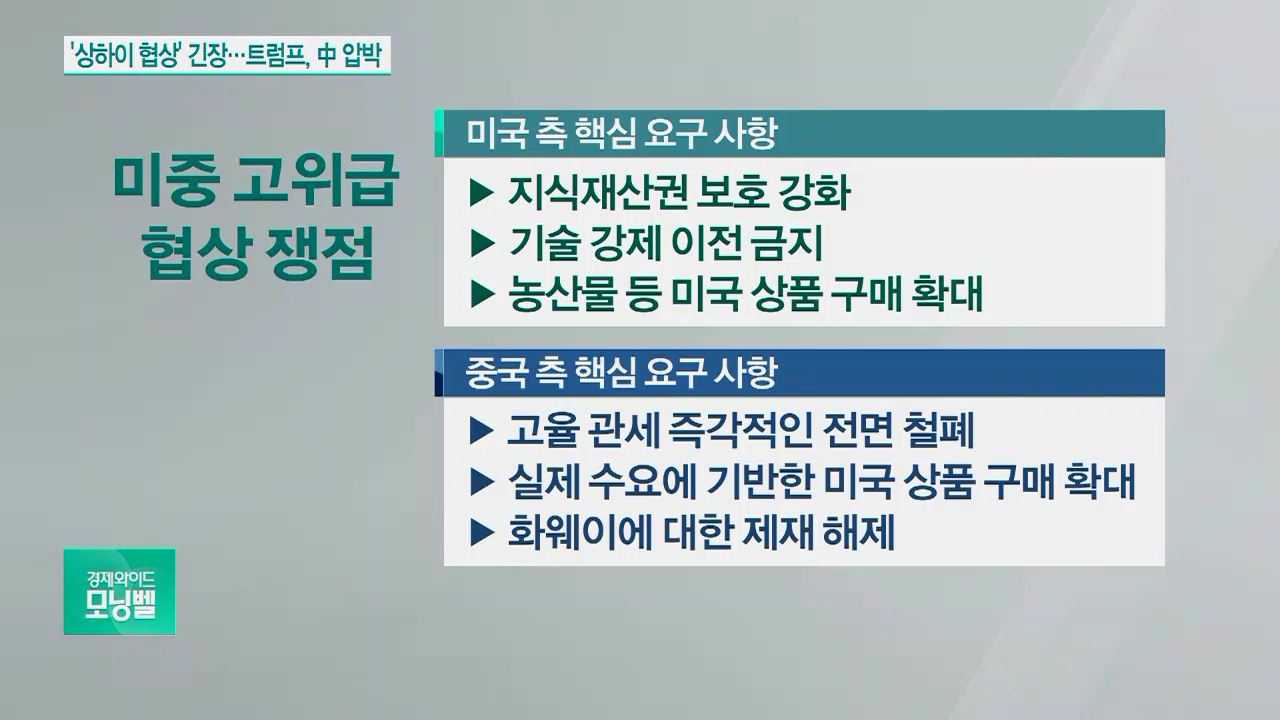 '상하이 협상' 긴장…트럼프, 中 압박

미중 고위급 협상 쟁점

미국 측 핵심 요구 사항

▶ 지식재산권 보호 강화
▶ 기술 강제 이전 금지
▶ 농산물 등 미국 상품 구매 확대

중국 측 핵심 요구 사항

▶ 고율 관세 즉각적인 전면 철폐
▶ 실제 수요에 기반한 미국 상품 구매 확대
▶ 화웨이에 대한 제재 해제

경제와이드
모닝벨